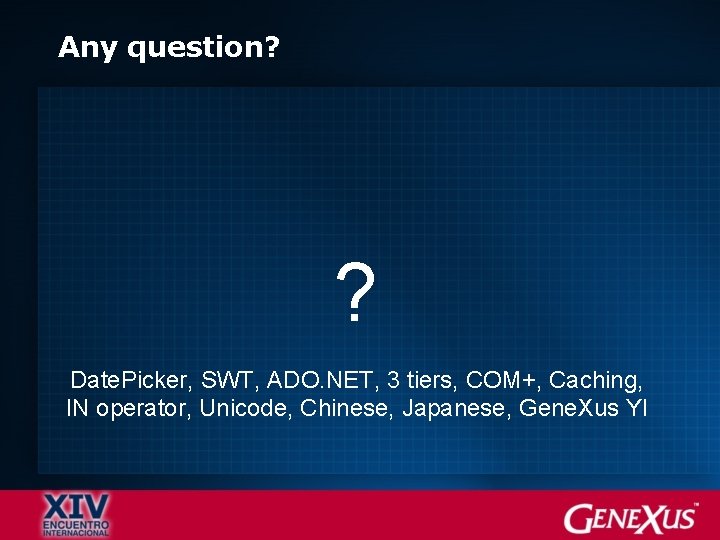 Any question?

?

DatePicker, SWT, ADO.NET, 3 tiers, COM+, Caching, IN operator, Unicode, Chinese, Japanese, GeneXus YI

XIV
ENCUENTRO
INTERNACIONAL

GENEXUS™